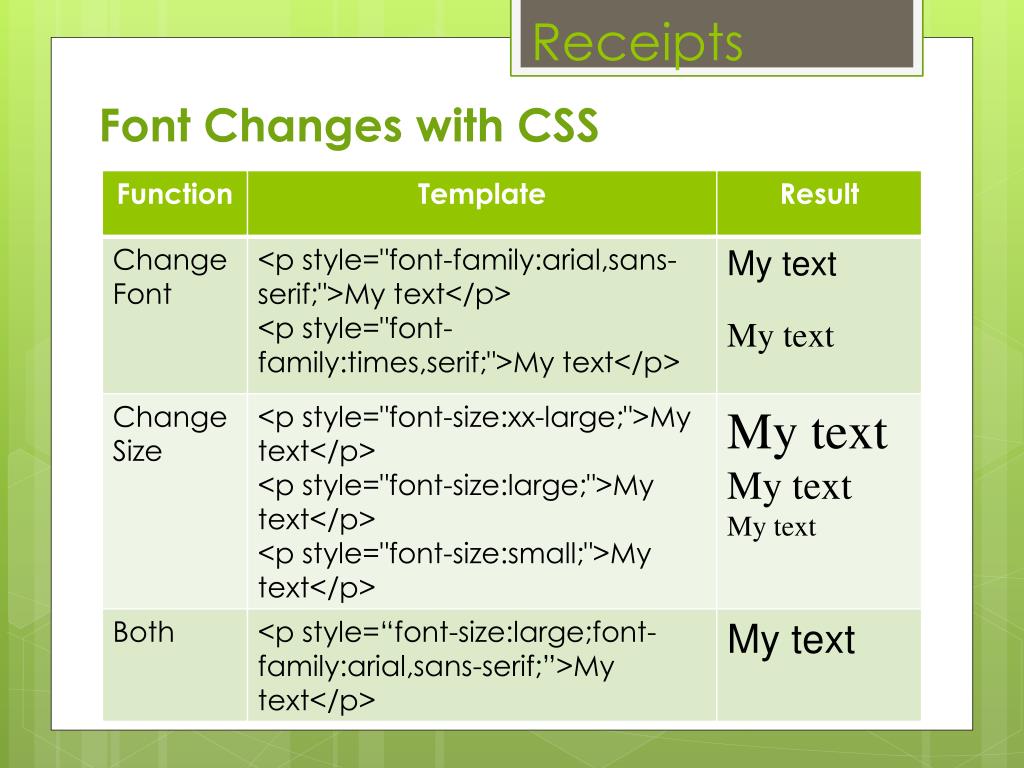 Receipts

Font Changes with CSS

| Function | Template | Result |
|---|---|---|
| Change Font | <p style="font-family:arial,sans-serif;">My text</p> <p style="font-family:times,serif;">My text</p> | My text My text |
| Change Size | <p style="font-size:xx-large;">My text</p> <p style="font-size:large;">My text</p> <p style="font-size:small;">My text</p> | My text My text My text |
| Both | <p style=“font-size:large;font-family:arial,sans-serif;”>My text</p> | My text |